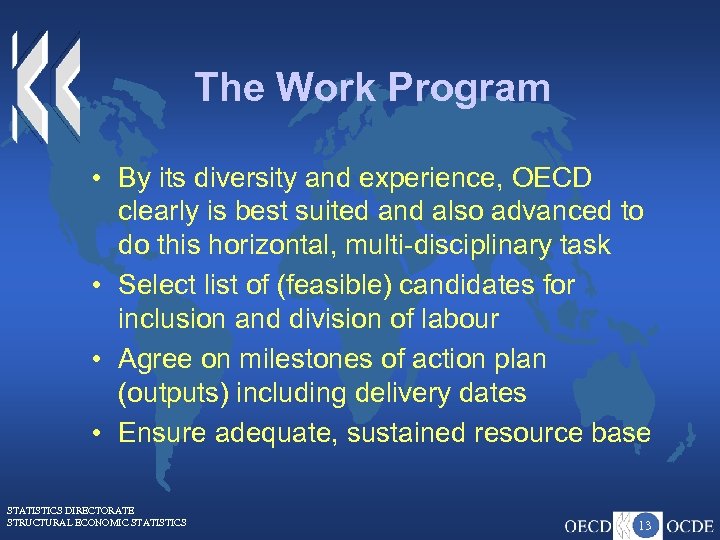 The Work Program

• By its diversity and experience, OECD clearly is best suited and also advanced to do this horizontal, multi-disciplinary task
• Select list of (feasible) candidates for inclusion and division of labour
• Agree on milestones of action plan (outputs) including delivery dates
• Ensure adequate, sustained resource base

STATISTICS DIRECTORATE
STRUCTURAL ECONOMIC STATISTICS

OECD 13 OCDE